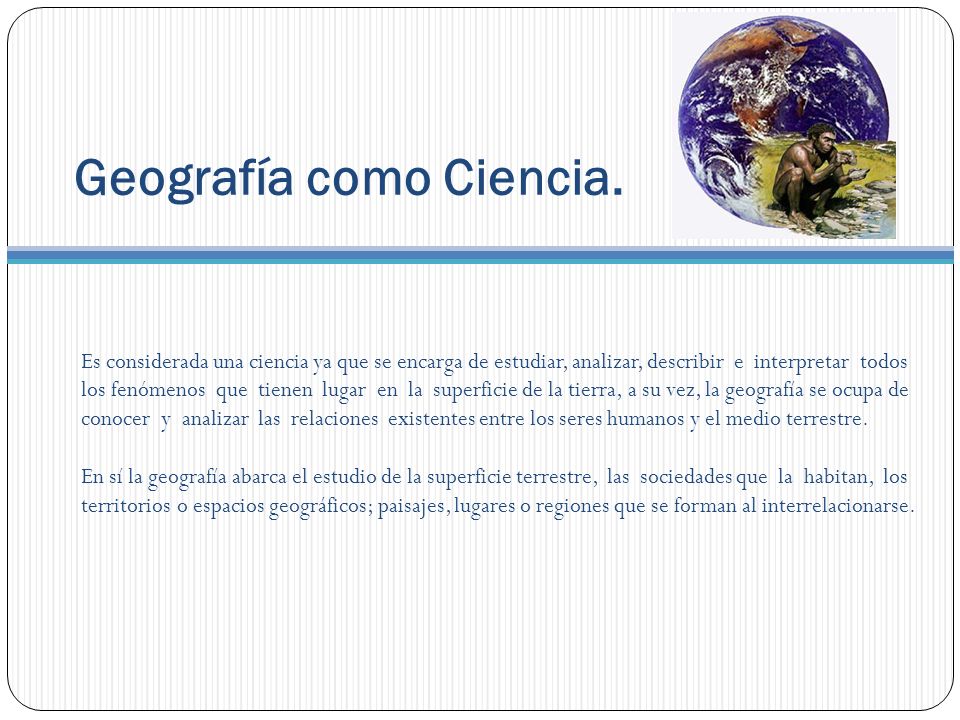 Geografía como Ciencia.

Es considerada una ciencia ya que se encarga de estudiar, analizar, describir e interpretar todos los fenómenos que tienen lugar en la superficie de la tierra, a su vez, la geografía se ocupa de conocer y analizar las relaciones existentes entre los seres humanos y el medio terrestre.

En sí la geografía abarca el estudio de la superficie terrestre, las sociedades que la habitan, los territorios o espacios geográficos; paisajes, lugares o regiones que se forman al interrelacionarse.